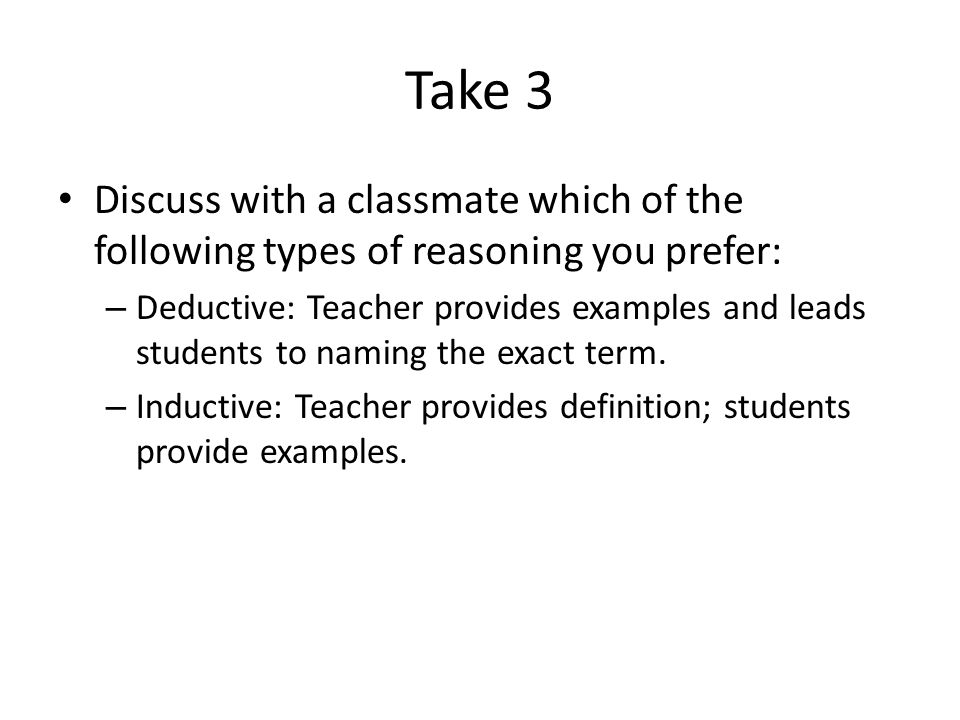 Take 3

• Discuss with a classmate which of the following types of reasoning you prefer:

– Deductive: Teacher provides examples and leads students to naming the exact term.

– Inductive: Teacher provides definition; students provide examples.